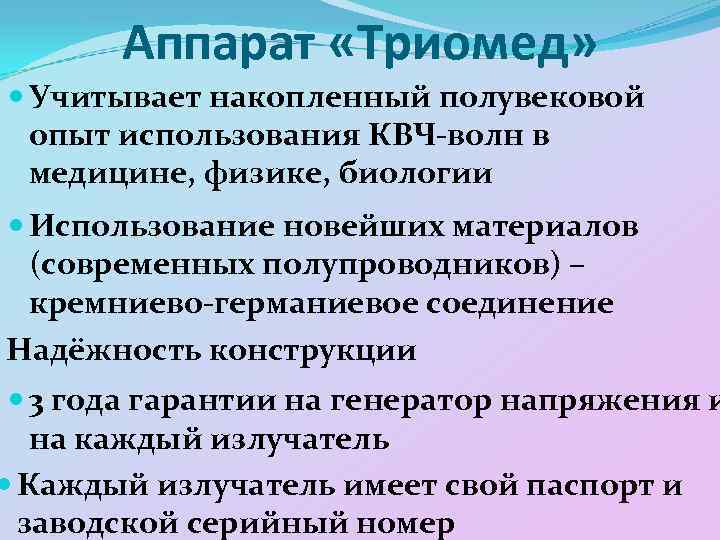 Аппарат «Триомед»

Учитывает накопленный полувековой опыт использования КВЧ-волн в медицине, физике, биологии

Использование новейших материалов (современных полупроводников) – кремниево-германиевое соединение

Надёжность конструкции

3 года гарантии на генератор напряжения и на каждый излучатель

Каждый излучатель имеет свой паспорт и заводской серийный номер